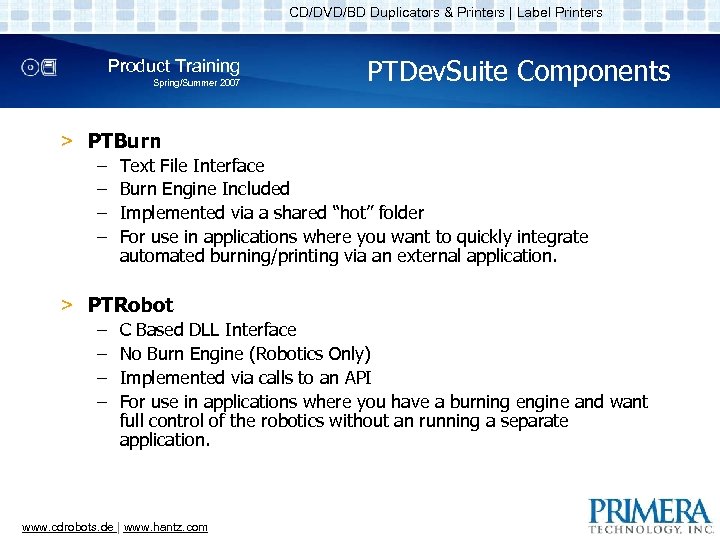 CD/DVD/BD Duplicators & Printers | Label Printers

Product Training
Spring/Summer 2007

PTDevSuite Components

> PTBurn
– Text File Interface
– Burn Engine Included
– Implemented via a shared “hot” folder
– For use in applications where you want to quickly integrate automated burning/printing via an external application.

> PTRobot
– C Based DLL Interface
– No Burn Engine (Robotics Only)
– Implemented via calls to an API
– For use in applications where you have a burning engine and want full control of the robotics without an running a separate application.

www.cdrobots.de | www.hantz.com

PRIMERA
TECHNOLOGY, INC.